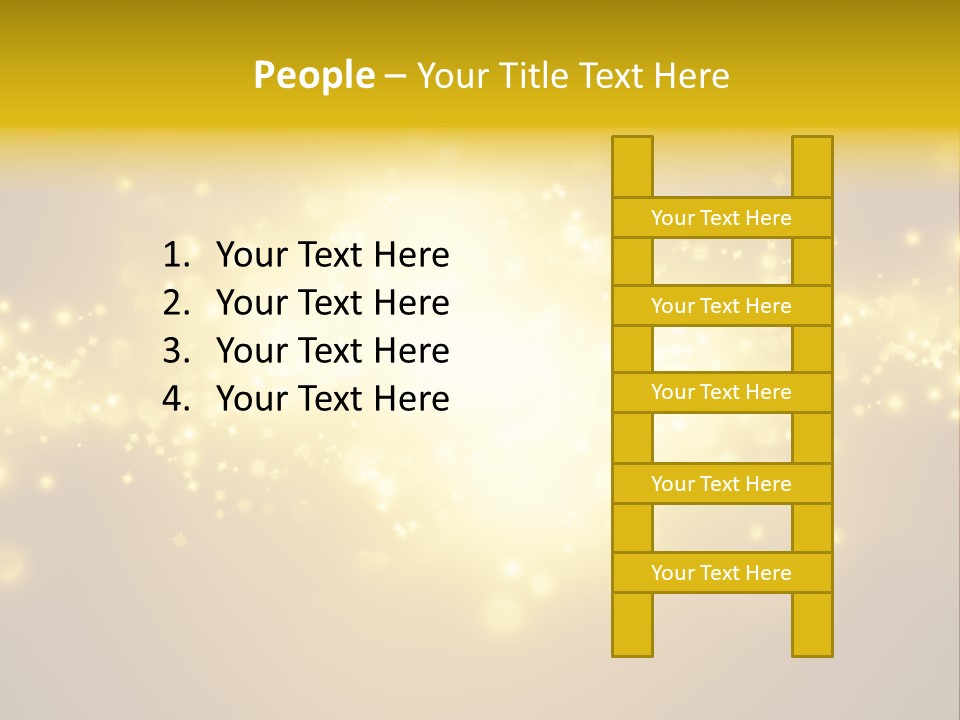 People – Your Title Text Here

1. Your Text Here
2. Your Text Here
3. Your Text Here
4. Your Text Here

Your Text Here

Your Text Here

Your Text Here

Your Text Here

Your Text Here